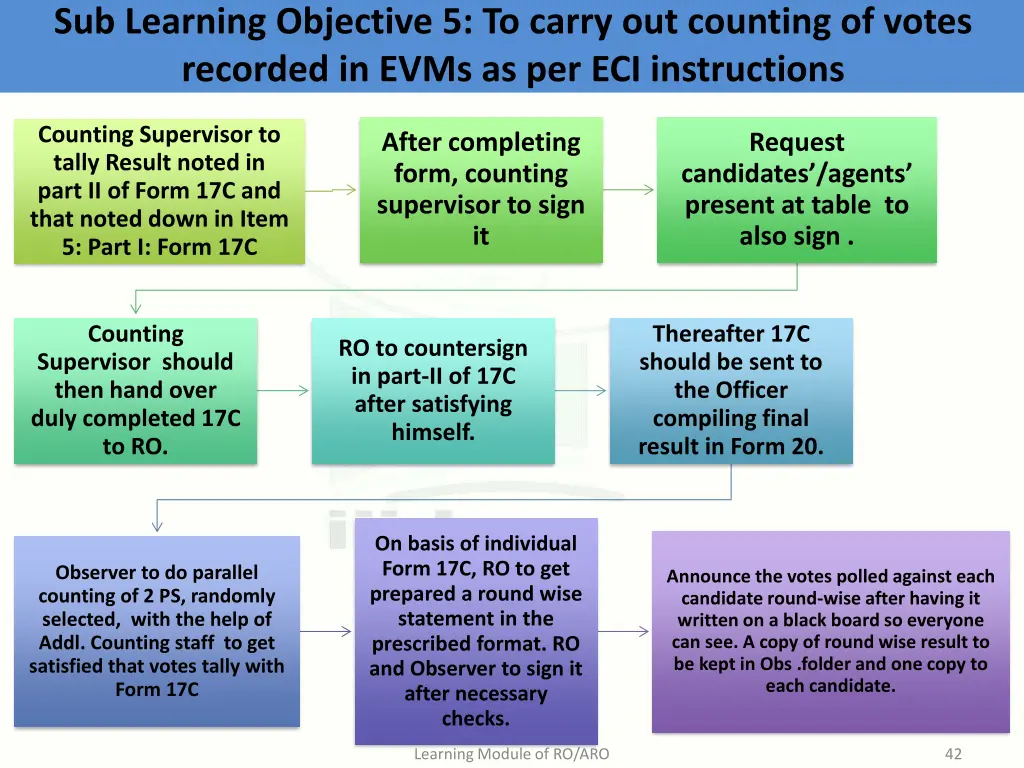 Sub Learning Objective 5: To carry out counting of votes recorded in EVMs as per ECI instructions

Counting Supervisor to tally Result noted in part II of Form 17C and that noted down in Item 5: Part I: Form 17C

After completing form, counting supervisor to sign it

Request candidates'/agents' present at table to also sign .

Counting Supervisor should then hand over duly completed 17C to RO.

RO to countersign in part-II of 17C after satisfying himself.

Thereafter 17C should be sent to the Officer compiling final result in Form 20.

Observer to do parallel counting of 2 PS, randomly selected, with the help of Addl. Counting staff to get satisfied that votes tally with Form 17C

On basis of individual Form 17C, RO to get prepared a round wise statement in the prescribed format. RO and Observer to sign it after necessary checks.

Announce the votes polled against each candidate round-wise after having it written on a black board so everyone can see. A copy of round wise result to be kept in Obs .folder and one copy to each candidate.

Learning Module of RO/ARO

42